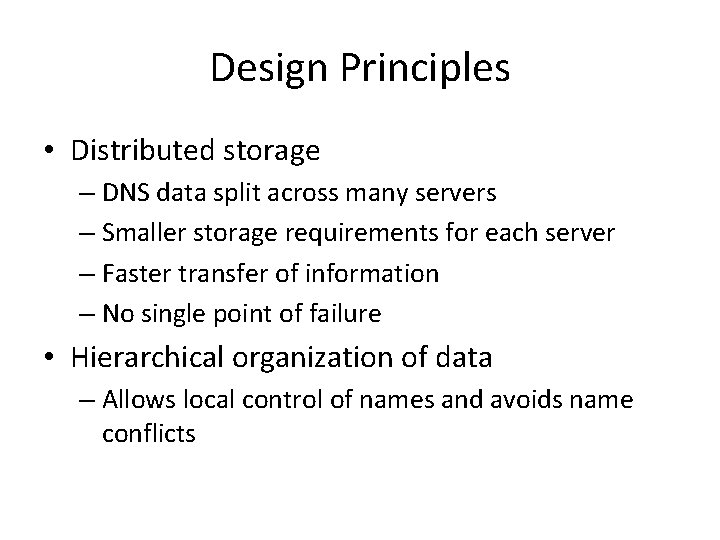 Design Principles

• Distributed storage
– DNS data split across many servers
– Smaller storage requirements for each server
– Faster transfer of information
– No single point of failure
• Hierarchical organization of data
– Allows local control of names and avoids name conflicts